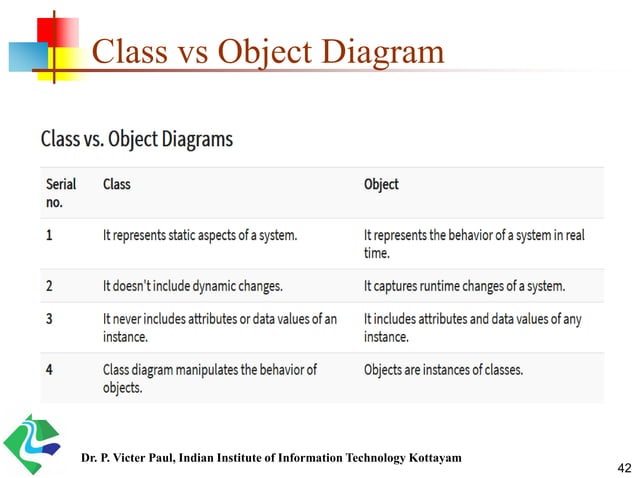 Class vs Object Diagram

Class vs. Object Diagrams

| Serial no. | Class | Object |
|---|---|---|
| 1 | It represents static aspects of a system. | It represents the behavior of a system in real time. |
| 2 | It doesn't include dynamic changes. | It captures runtime changes of a system. |
| 3 | It never includes attributes or data values of an instance. | It includes attributes and data values of any instance. |
| 4 | Class diagram manipulates the behavior of objects. | Objects are instances of classes. |

Dr. P. Victer Paul, Indian Institute of Information Technology Kottayam

42